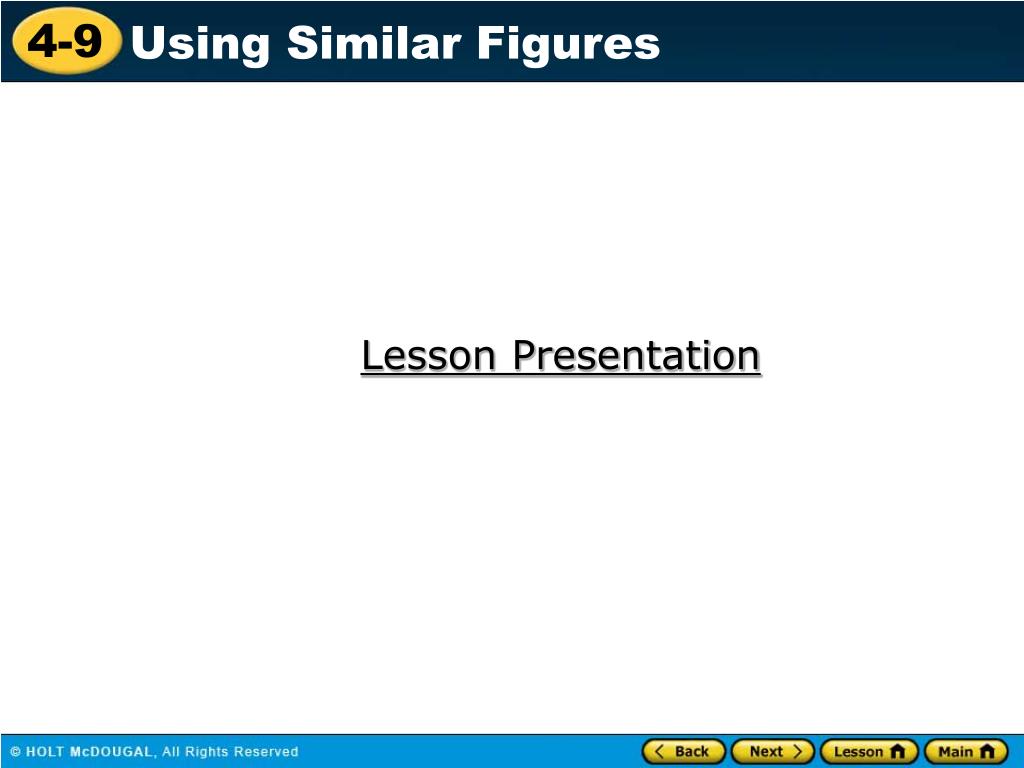 4-9 Using Similar Figures

Lesson Presentation

© HOLT McDOUGAL, All Rights Reserved

Back Next Lesson Main